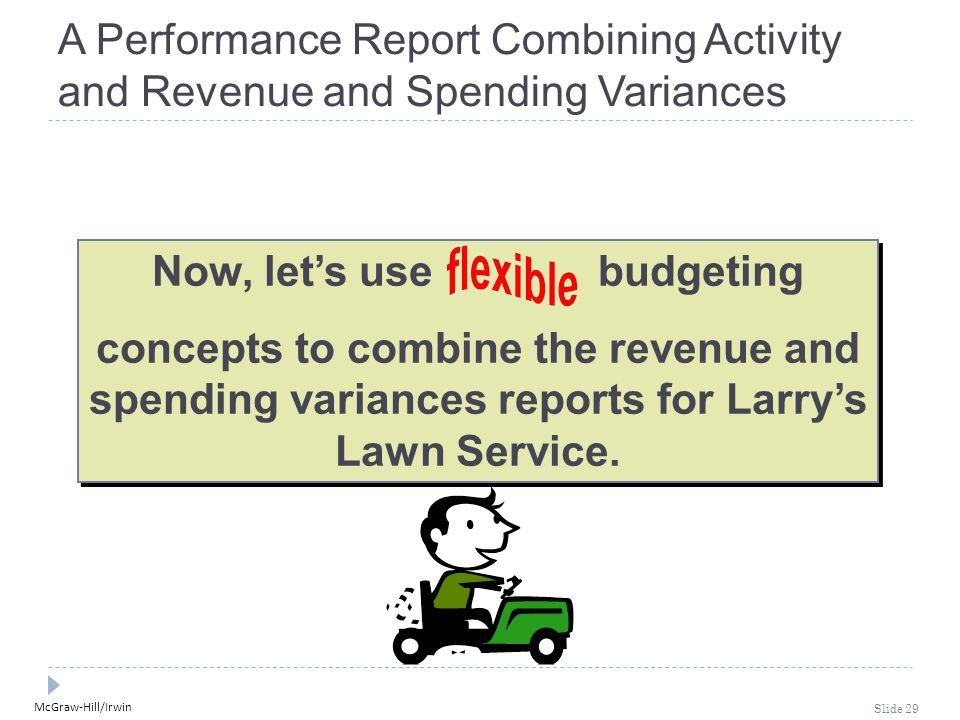 A Performance Report Combining Activity and Revenue and Spending Variances

Now, let's use flexible budgeting concepts to combine the revenue and spending variances reports for Larry's Lawn Service.

McGraw-Hill/Irwin

Slide 29